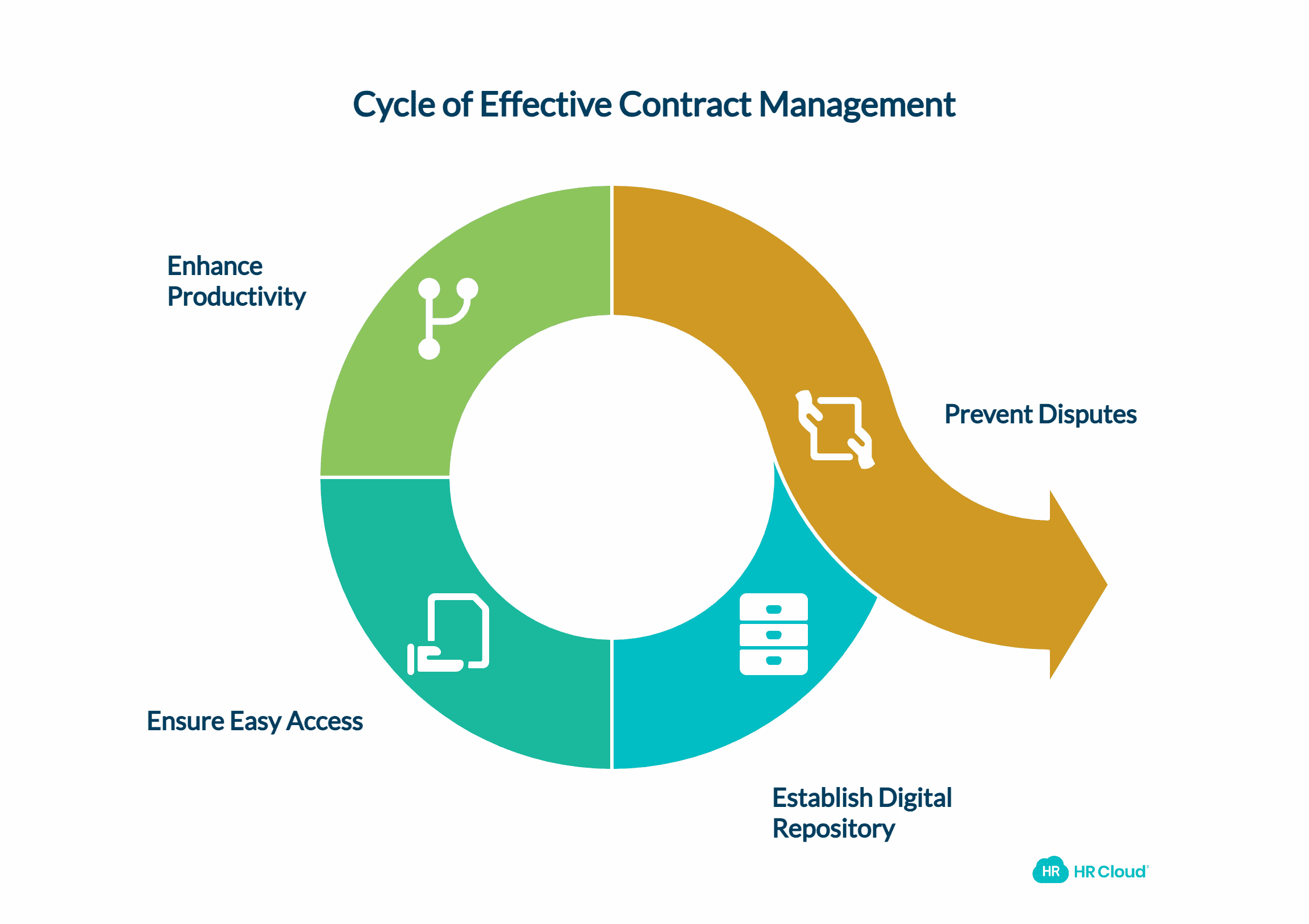 Cycle of Effective Contract Management

Enhance Productivity

Prevent Disputes

Ensure Easy Access

Establish Digital Repository

HR HR Cloud